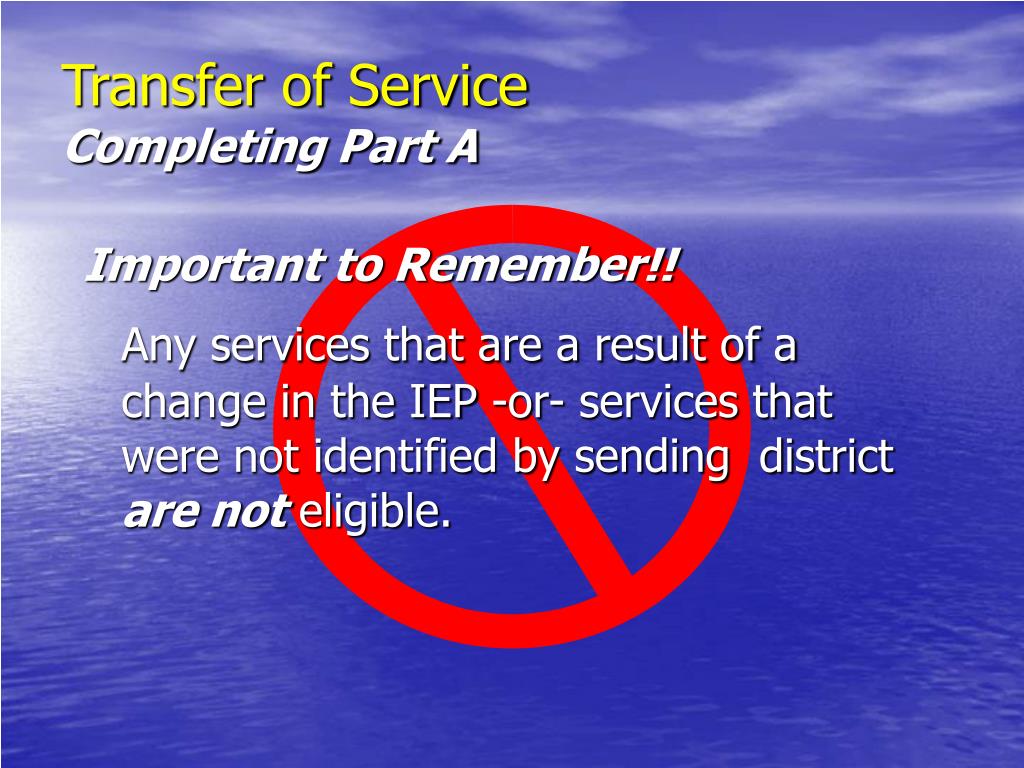 Transfer of Service
Completing Part A

Important to Remember!!

Any services that are a result of a change in the IEP -or- services that were not identified by sending district are not eligible.